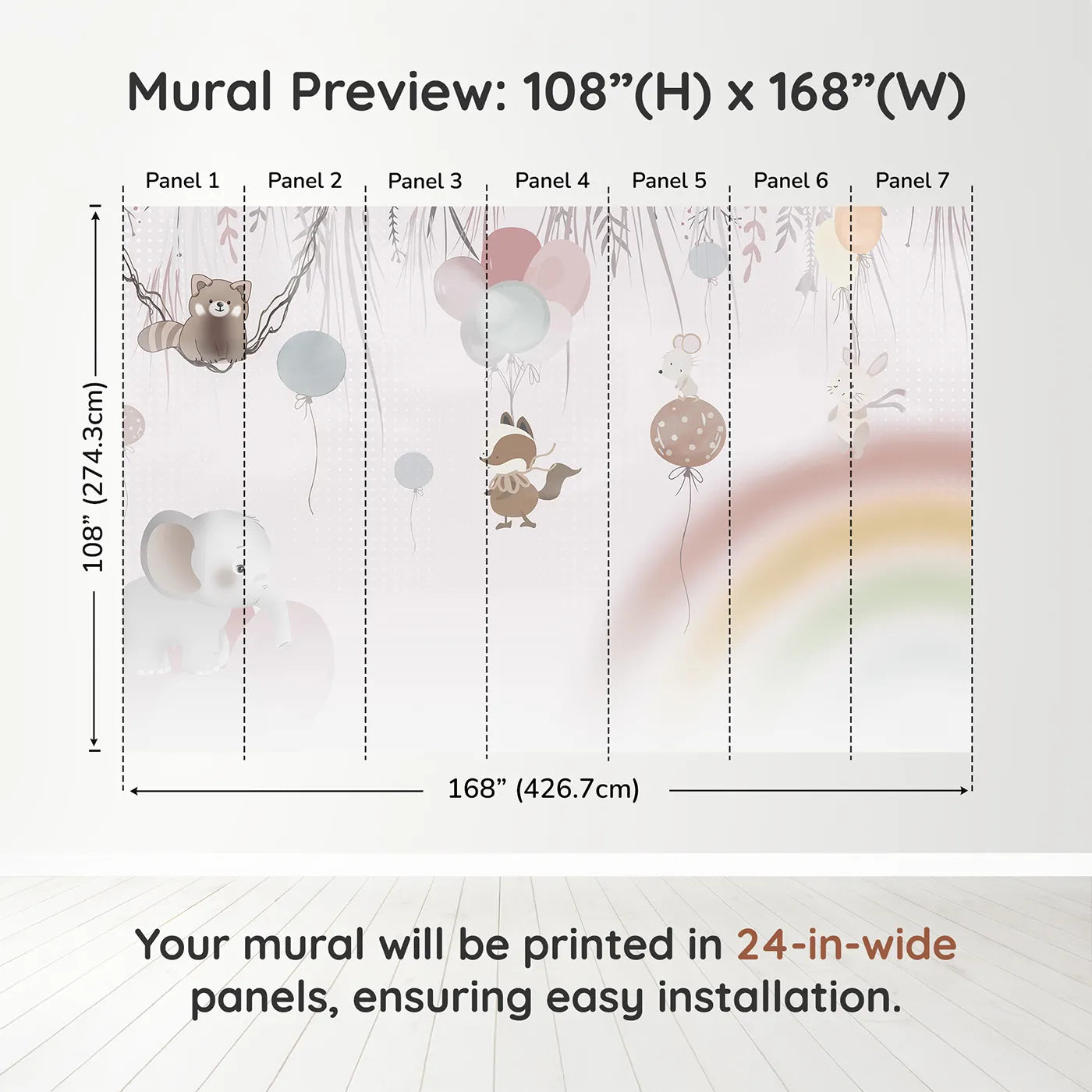 Mural Preview: 108”(H) x 168”(W)

Panel 1 Panel 2 Panel 3 Panel 4 Panel 5 Panel 6 Panel 7

108” (274.3cm)

168” (426.7cm)

Your mural will be printed in 24-in-wide panels, ensuring easy installation.